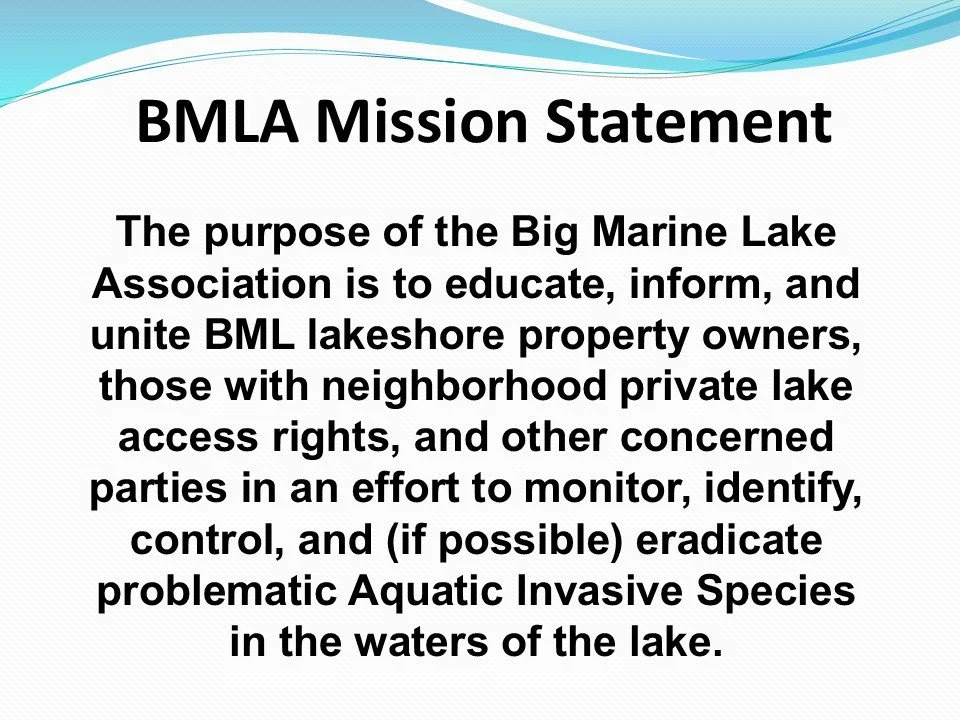 BMLA Mission Statement

The purpose of the Big Marine Lake Association is to educate, inform, and unite BML lakeshore property owners, those with neighborhood private lake access rights, and other concerned parties in an effort to monitor, identify, control, and (if possible) eradicate problematic Aquatic Invasive Species in the waters of the lake.